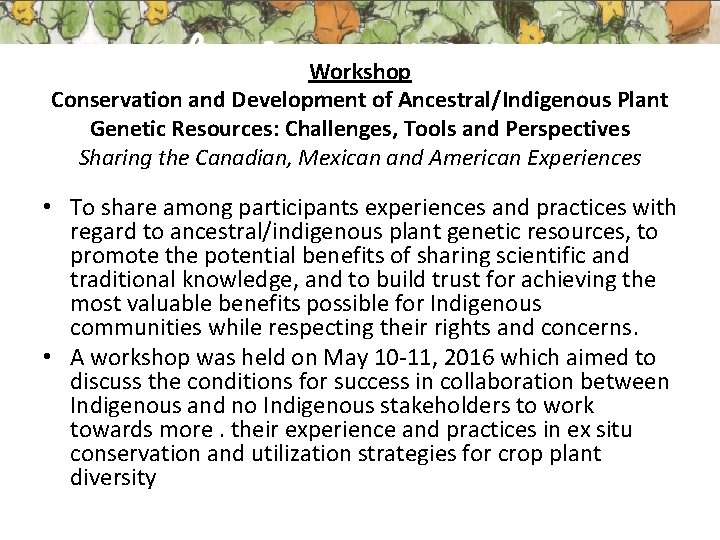 Workshop
Conservation and Development of Ancestral/Indigenous Plant Genetic Resources: Challenges, Tools and Perspectives
Sharing the Canadian, Mexican and American Experiences

• To share among participants experiences and practices with regard to ancestral/indigenous plant genetic resources, to promote the potential benefits of sharing scientific and traditional knowledge, and to build trust for achieving the most valuable benefits possible for Indigenous communities while respecting their rights and concerns.
• A workshop was held on May 10-11, 2016 which aimed to discuss the conditions for success in collaboration between Indigenous and no Indigenous stakeholders to work towards more . their experience and practices in ex situ conservation and utilization strategies for crop plant diversity